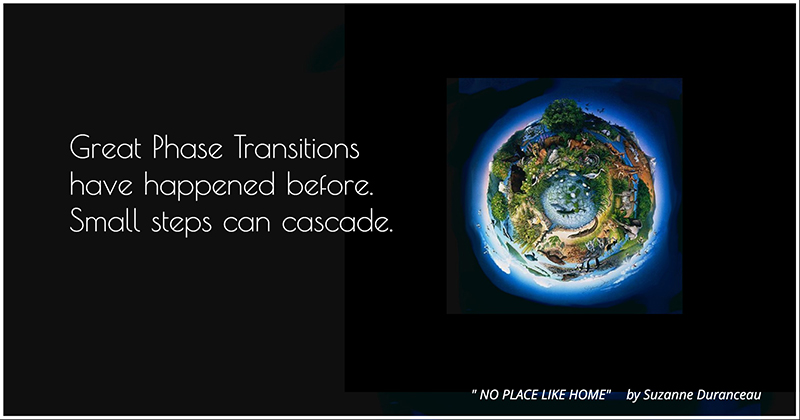 Great Phase Transitions have happened before. Small steps can cascade.

" NO PLACE LIKE HOME" by Suzanne Duranceau